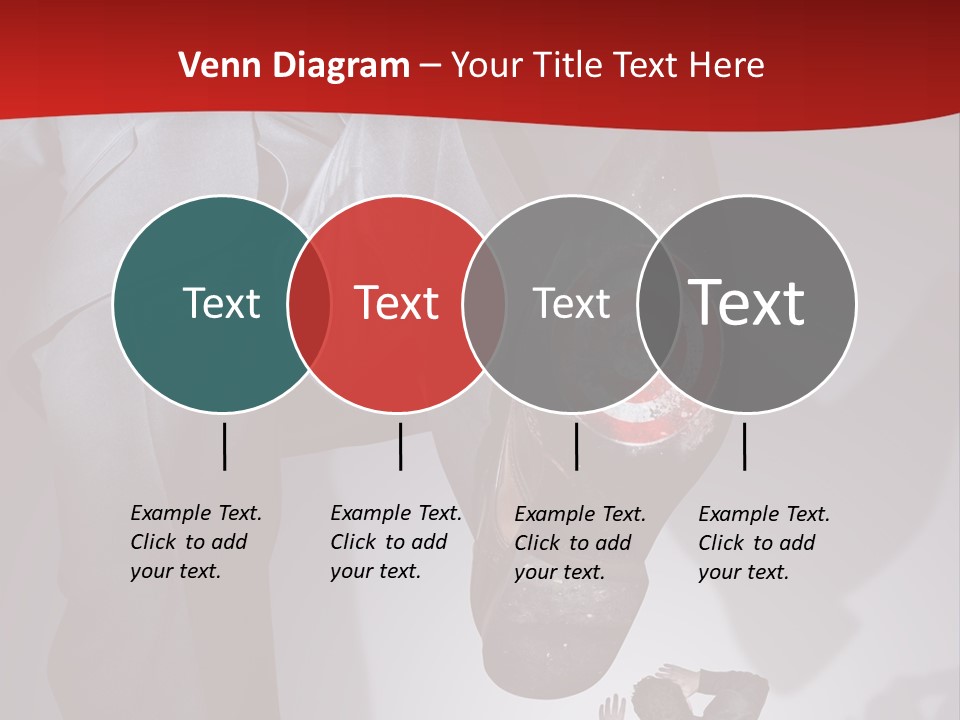 Venn Diagram – Your Title Text Here

Text

Text

Text

Text

Example Text. Click to add your text.

Example Text. Click to add your text.

Example Text. Click to add your text.

Example Text. Click to add your text.